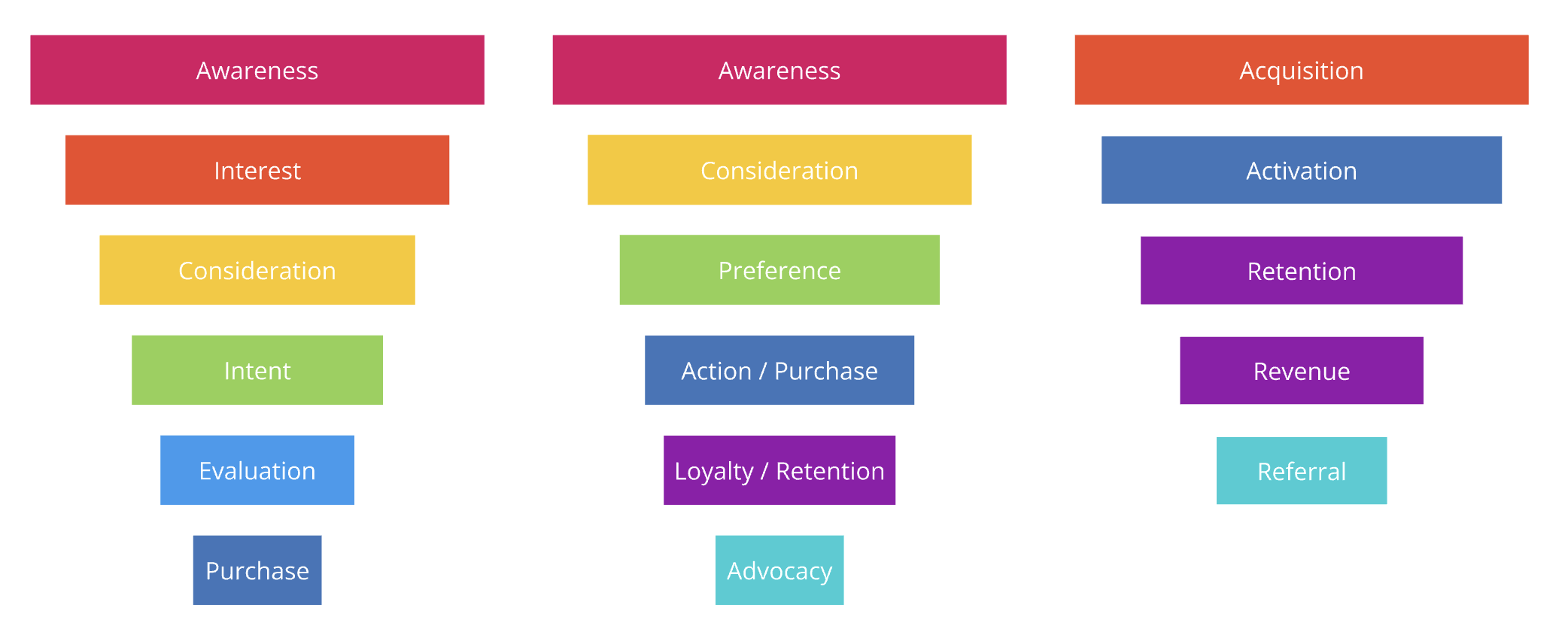 Awareness

Interest

Consideration

Intent

Evaluation

Purchase

Awareness

Consideration

Preference

Action / Purchase

Loyalty / Retention

Advocacy

Acquisition

Activation

Retention

Revenue

Referral